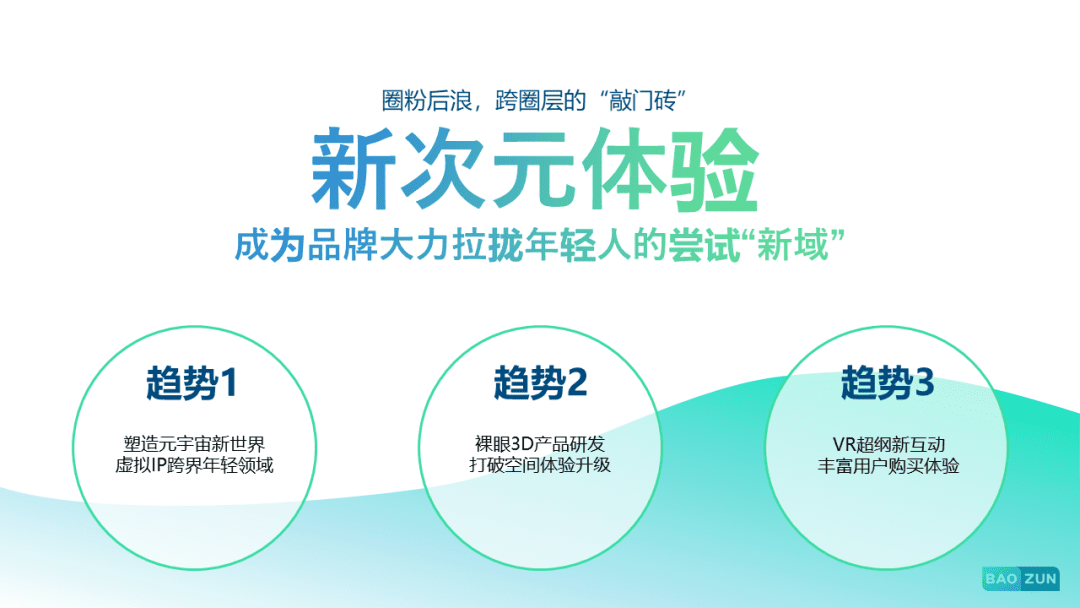 圈粉后浪，跨圈层的“敲门砖”

新次元体验

成为品牌大力拉拢年轻人的尝试“新域”

趋势1

塑造元宇宙新世界
虚拟IP跨界年轻领域

趋势2

裸眼3D产品研发
打破空间体验升级

趋势3

VR超纲新互动
丰富用户购买体验

BAO ZUN